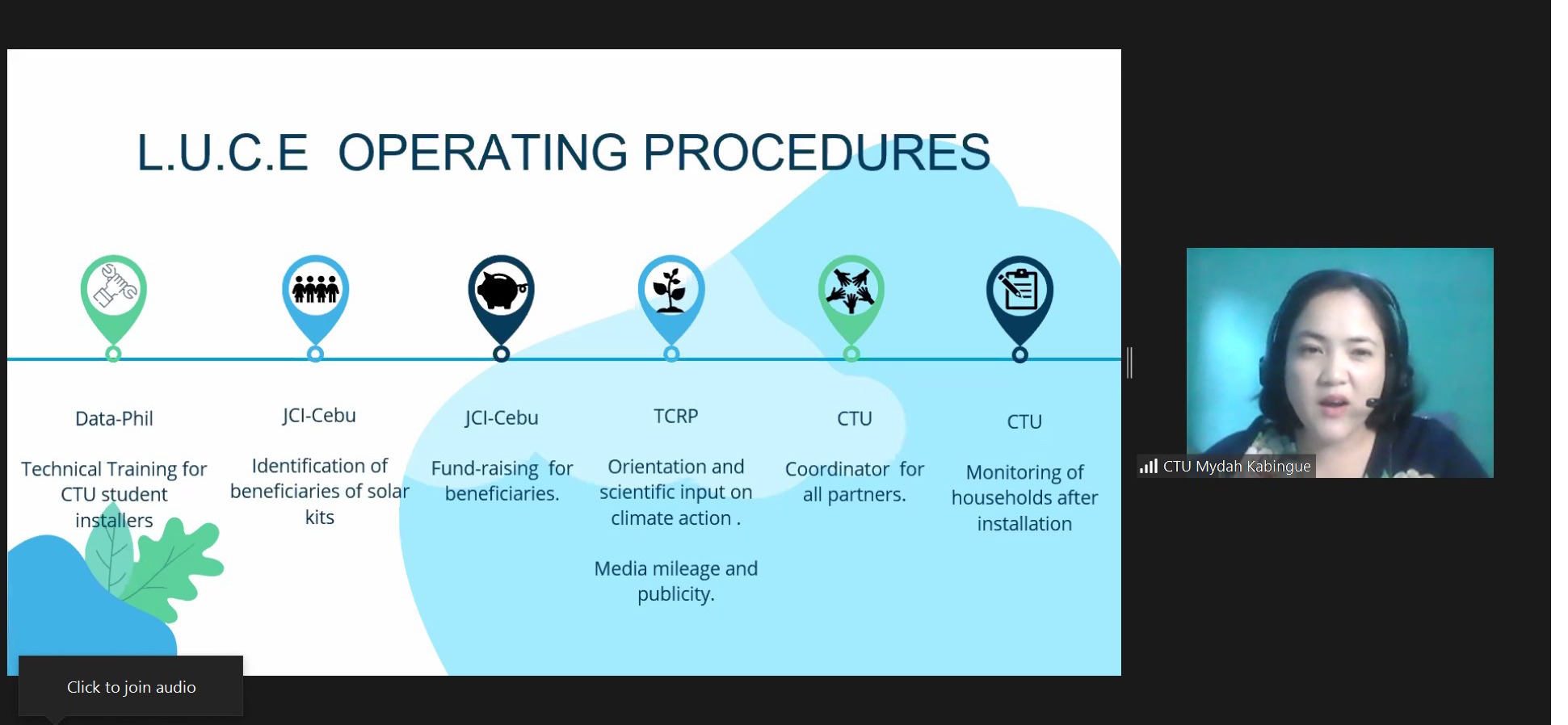 L.U.C.E OPERATING PROCEDURES

Data-Phil

Technical Training for CTU student installers

JCI-Cebu

Identification of beneficiaries of solar kits

JCI-Cebu

Fund-raising for beneficiaries.

TCRP

Orientation and scientific input on climate action .

Media mileage and publicity.

CTU

Coordinator for all partners.

CTU

Monitoring of households after installation

CTU Mydah Kabingue

Click to join audio